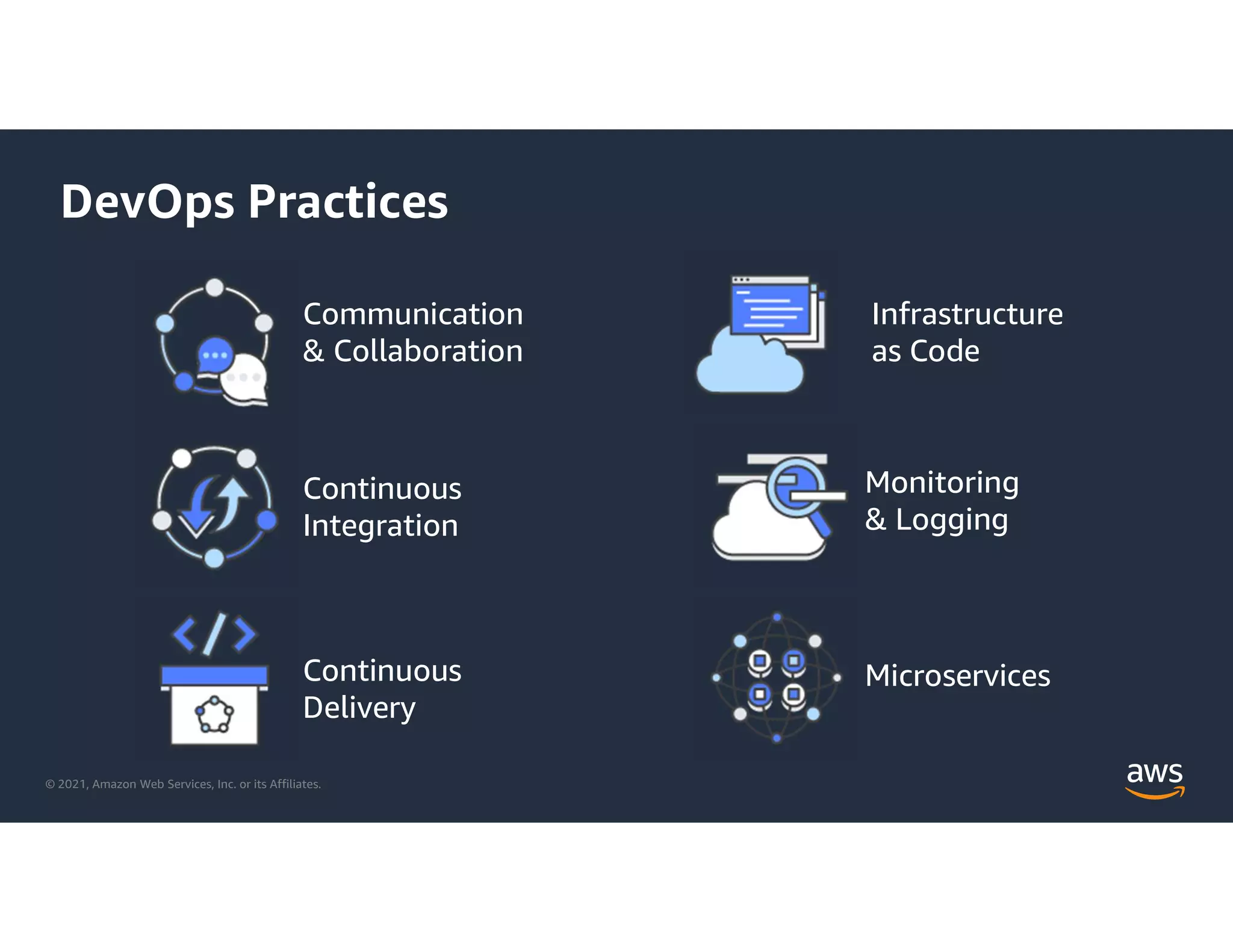 DevOps Practices

Communication & Collaboration

Continuous Integration

Continuous Delivery

Infrastructure as Code

Monitoring & Logging

Microservices

© 2021, Amazon Web Services, Inc. or its Affiliates.

aws